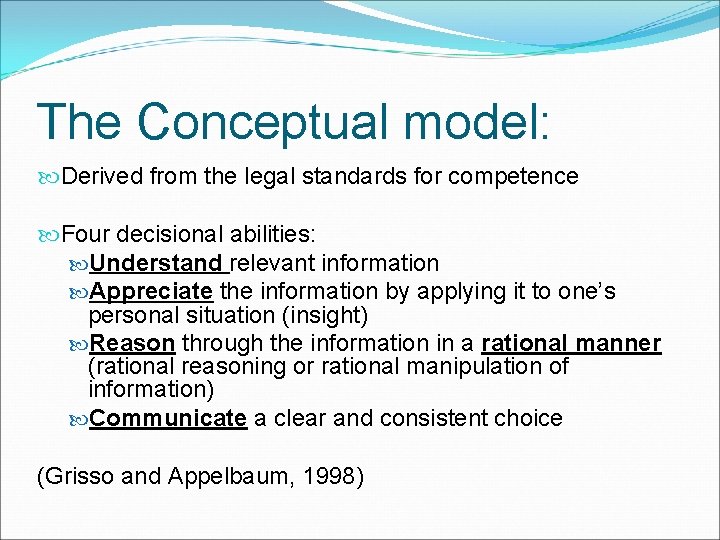 The Conceptual model:

Derived from the legal standards for competence

Four decisional abilities:
Understand relevant information
Appreciate the information by applying it to one's personal situation (insight)
Reason through the information in a rational manner (rational reasoning or rational manipulation of information)
Communicate a clear and consistent choice

(Grisso and Appelbaum, 1998)